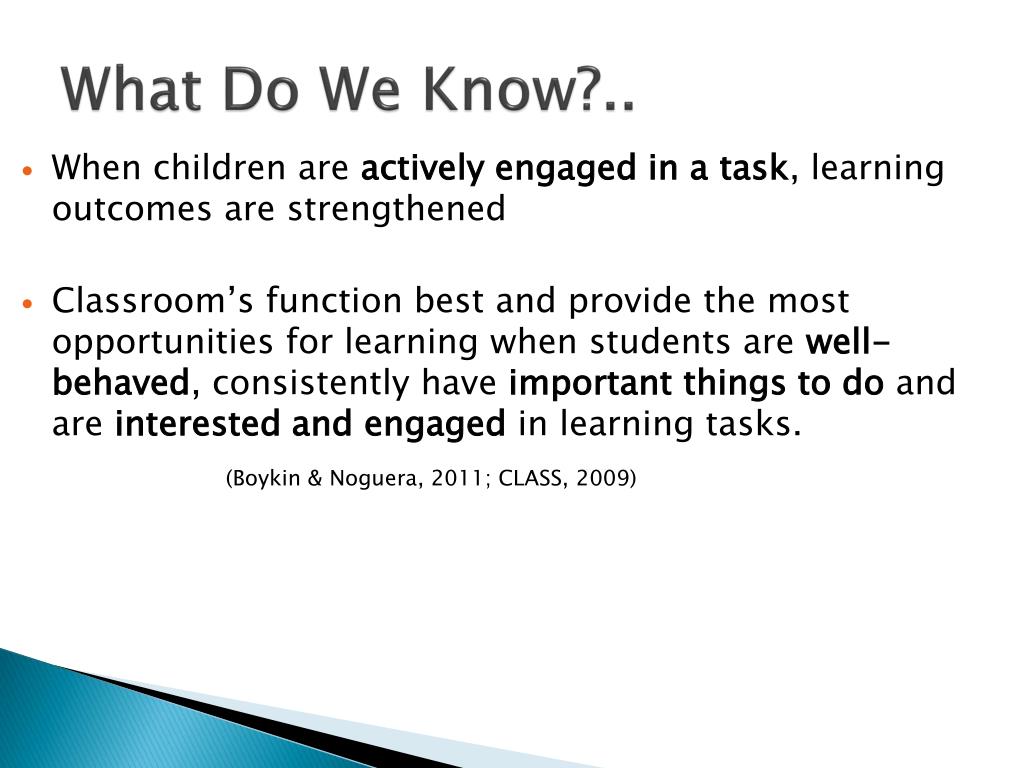 What Do We Know?..

• When children are actively engaged in a task, learning outcomes are strengthened

• Classroom's function best and provide the most opportunities for learning when students are well-behaved, consistently have important things to do and are interested and engaged in learning tasks.

(Boykin & Noguera, 2011; CLASS, 2009)